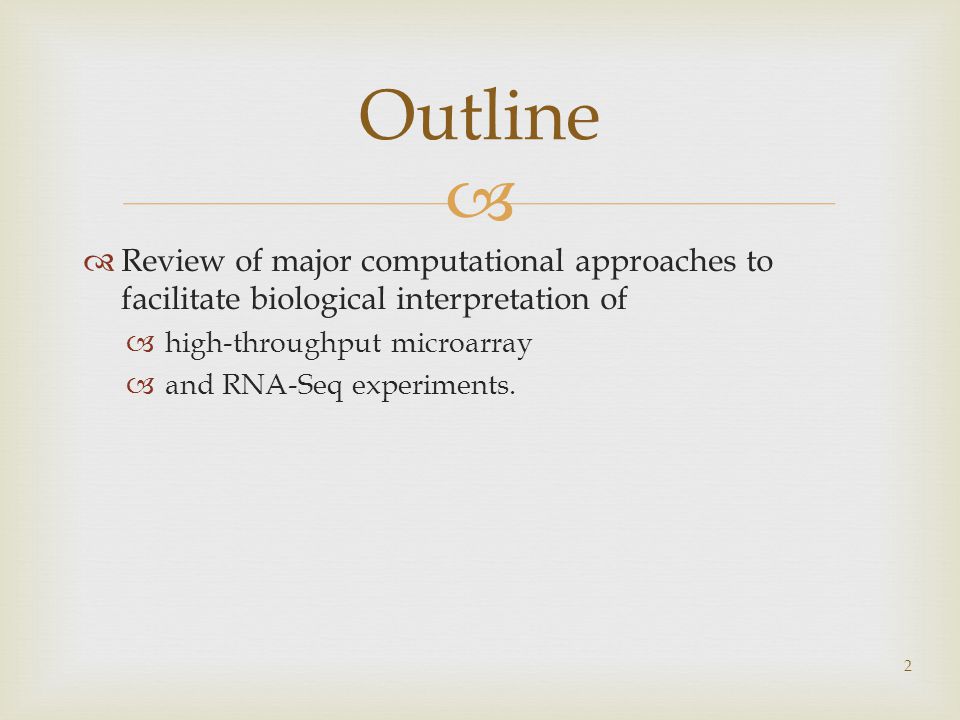 Outline

Review of major computational approaches to facilitate biological interpretation of

high-throughput microarray

and RNA-Seq experiments.

2